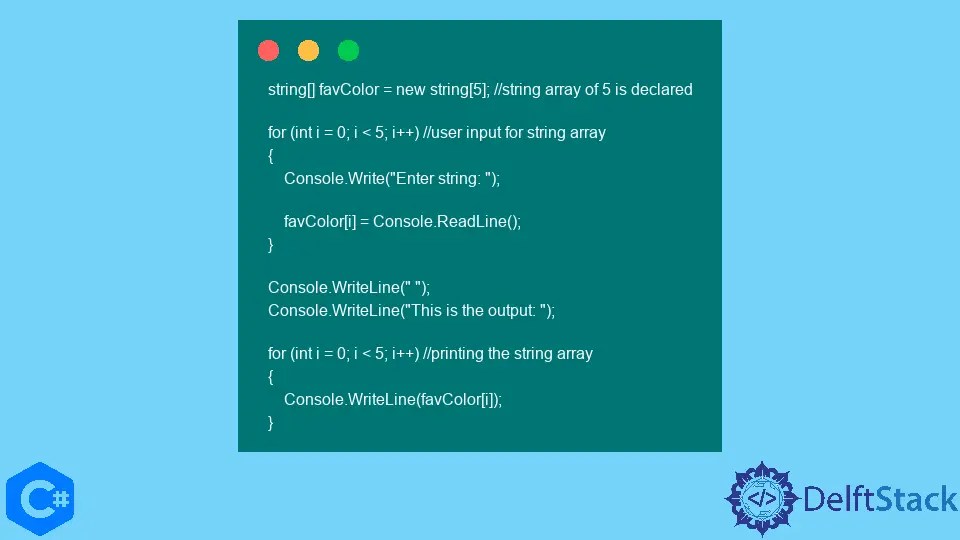 string[] favColor = new string[5]; //string array of 5 is declared

for (int i = 0; i < 5; i++) //user input for string array
{
Console.Write("Enter string: ");

favColor[i] = Console.ReadLine();
}

Console.WriteLine(" ");
Console.WriteLine("This is the output: ");

for (int i = 0; i < 5; i++) //printing the string array
{
Console.WriteLine(favColor[i]);
}

C#

</> DelftStack